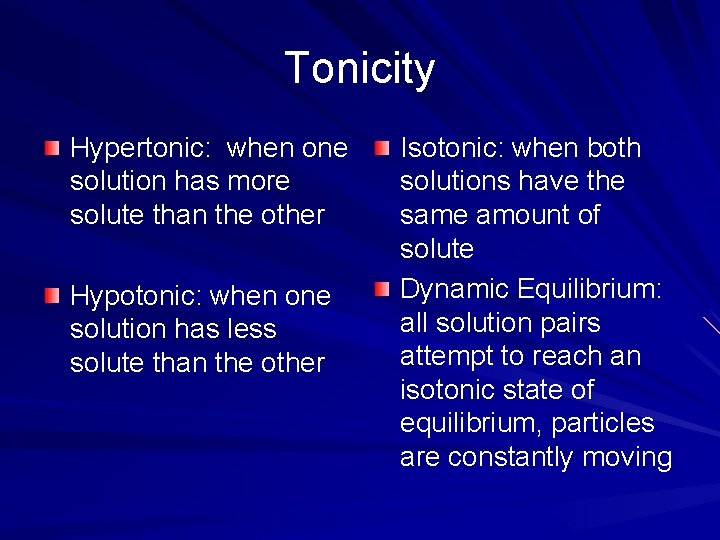 Tonicity

Hypertonic:  when one solution has more solute than the other

Hypotonic: when one solution has less solute than the other

Isotonic: when both solutions have the same amount of solute

Dynamic Equilibrium: all solution pairs attempt to reach an isotonic state of equilibrium, particles are constantly moving